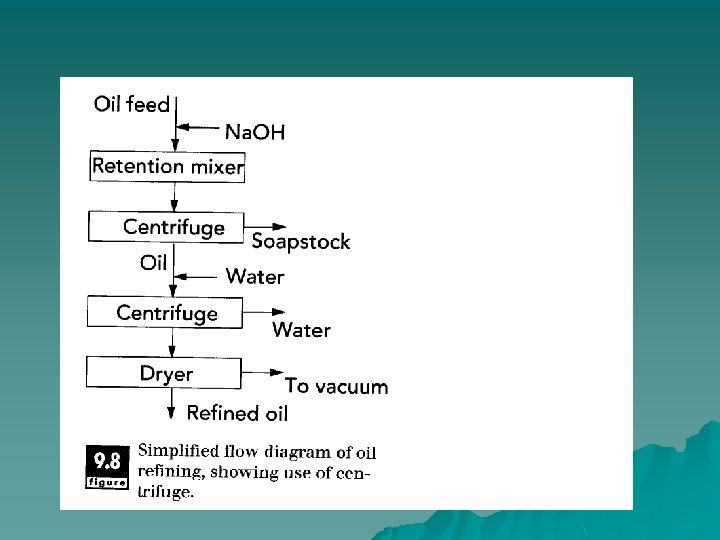 Oil feed

NaOH

Retention mixer

Centrifuge

Soapstock

Oil

Water

Centrifuge

Water

Dryer

To vacuum

Refined oil

9.8 figure

Simplified flow diagram of oil refining, showing use of centrifuge.